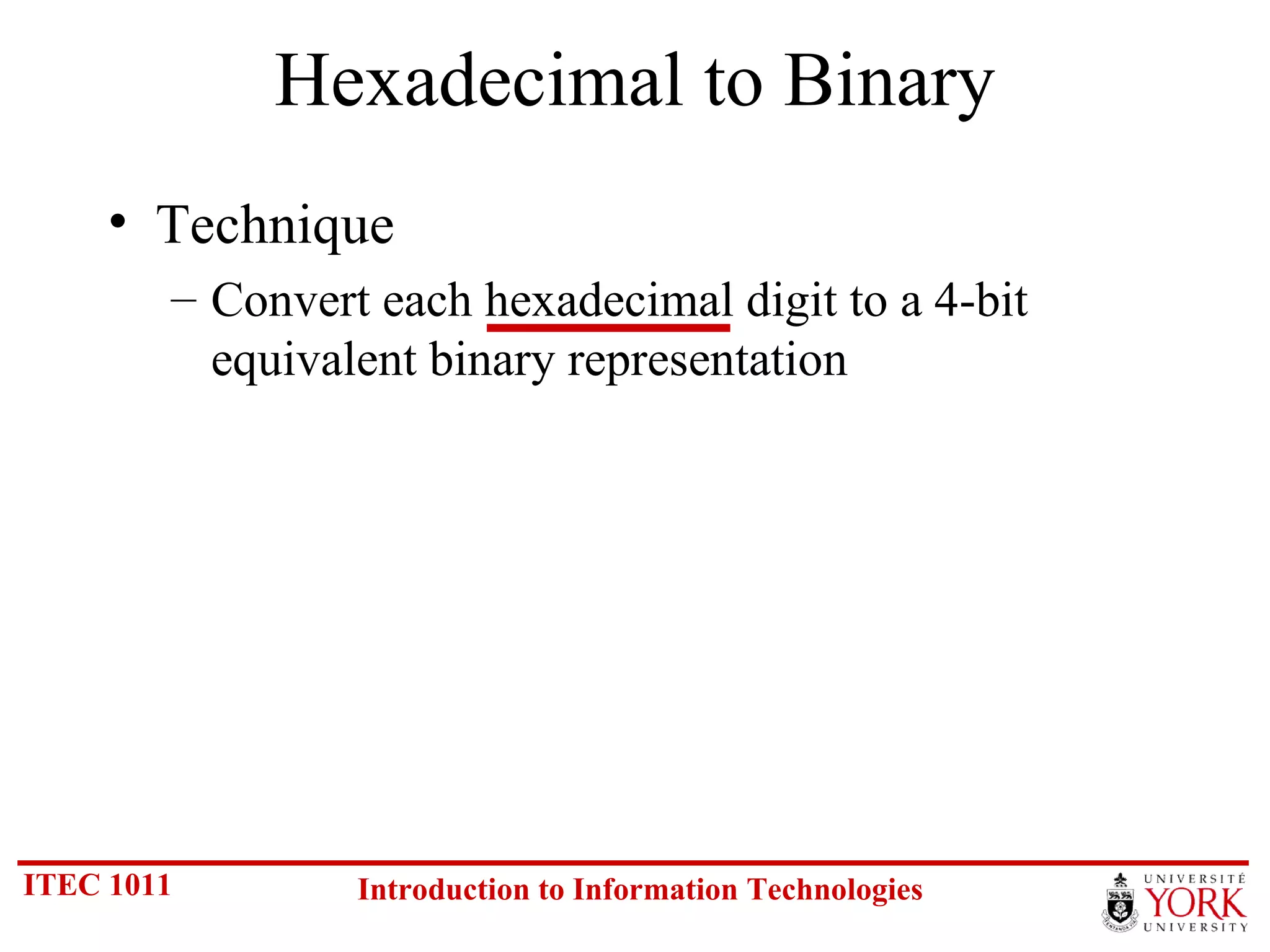 Hexadecimal to Binary

• Technique

– Convert each hexadecimal digit to a 4-bit equivalent binary representation

ITEC 1011

Introduction to Information Technologies

UNIVERSITÉ YORK UNIVERSITY